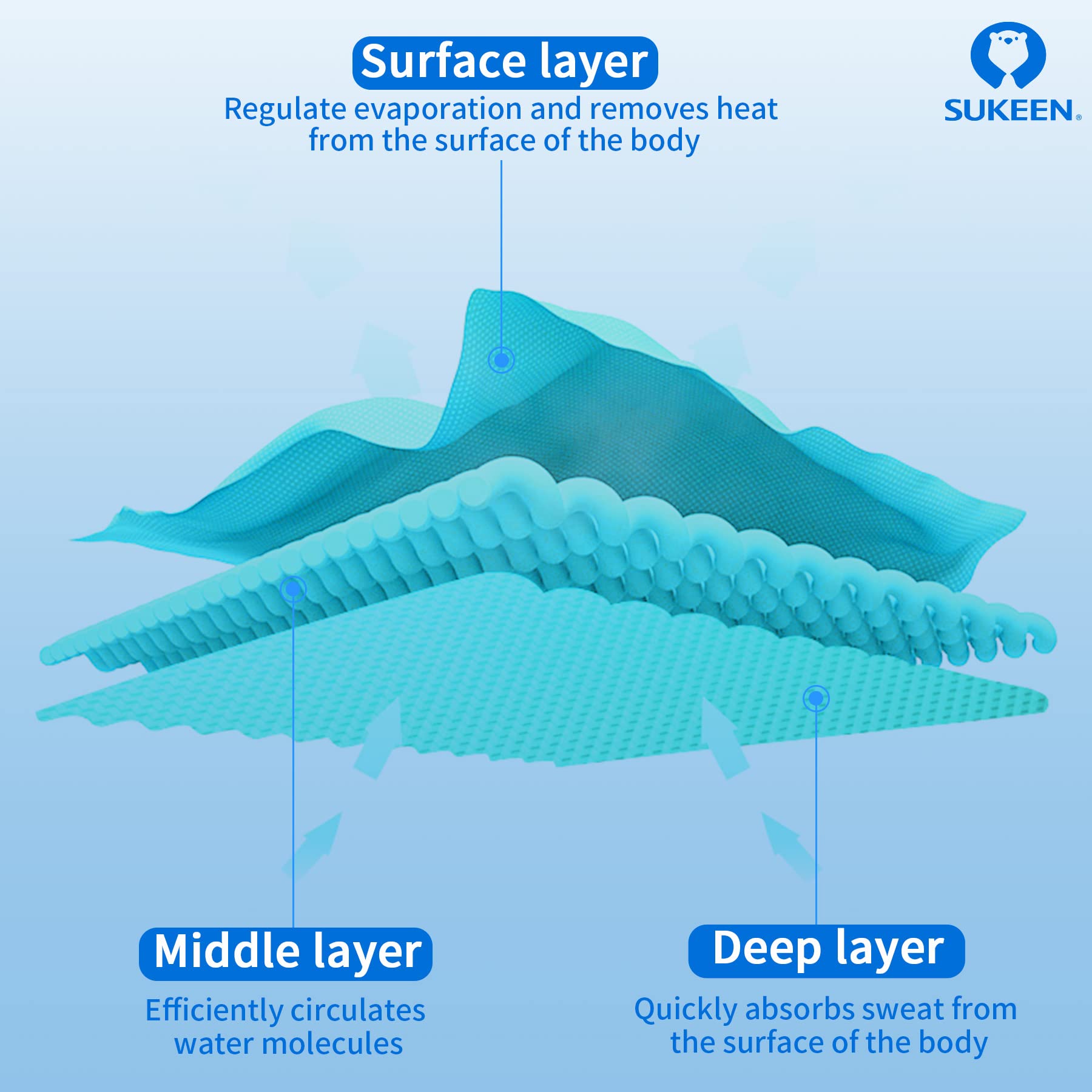 Surface layer
Regulate evaporation and removes heat from the surface of the body

SUKEEN®

Middle layer
Efficiently circulates water molecules

Deep layer
Quickly absorbs sweat from the surface of the body